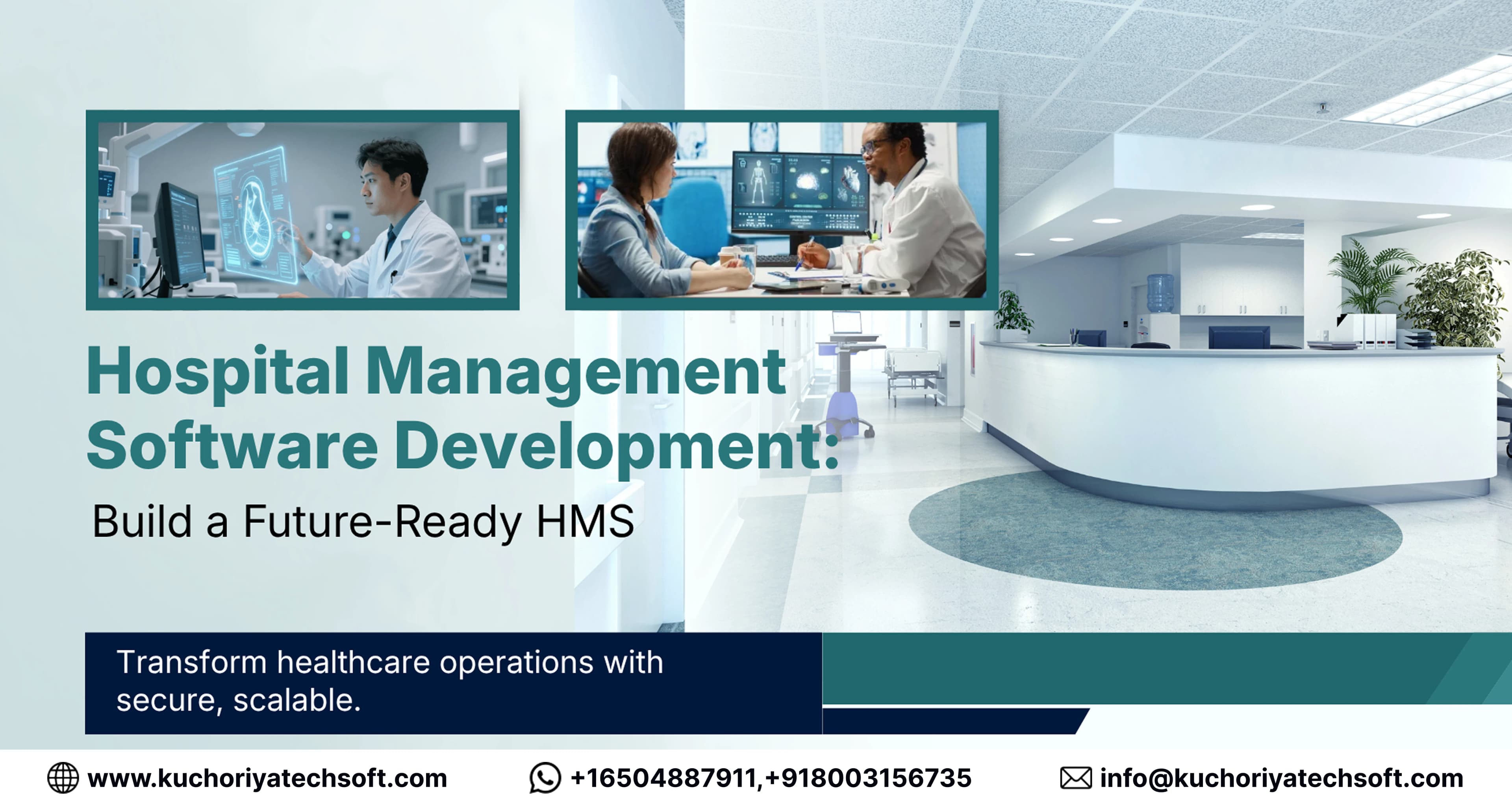 Hospital Management Software Development:

Build a Future-Ready HMS

Transform healthcare operations with secure, scalable.

www.kuchoriyatechsoft.com

+16504887911,+918003156735

info@kuchoriyatechsoft.com